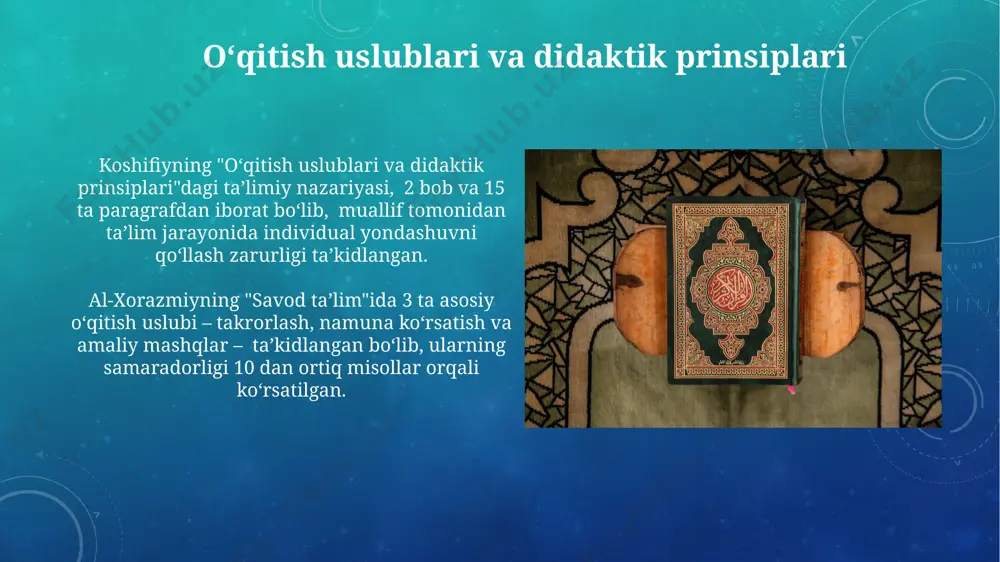 O‘qitish uslublari va didaktik prinsiplari

Koshifiyning "O‘qitish uslublari va didaktik prinsiplari"dagi ta’limiy nazariyasi, 2 bob va 15 ta paragrafdan iborat bo‘lib, muallif tomonidan ta’lim jarayonida individual yondashuvni qo‘llash zarurligi ta’kidlangan.

Al-Xorazmiyning "Savod ta’lim"ida 3 ta asosiy o‘qitish uslubi – takrorlash, namuna ko‘rsatish va amaliy mashqlar – ta’kidlangan bo‘lib, ularning samaradorligi 10 dan ortiq misollar orqali ko‘rsatilgan.